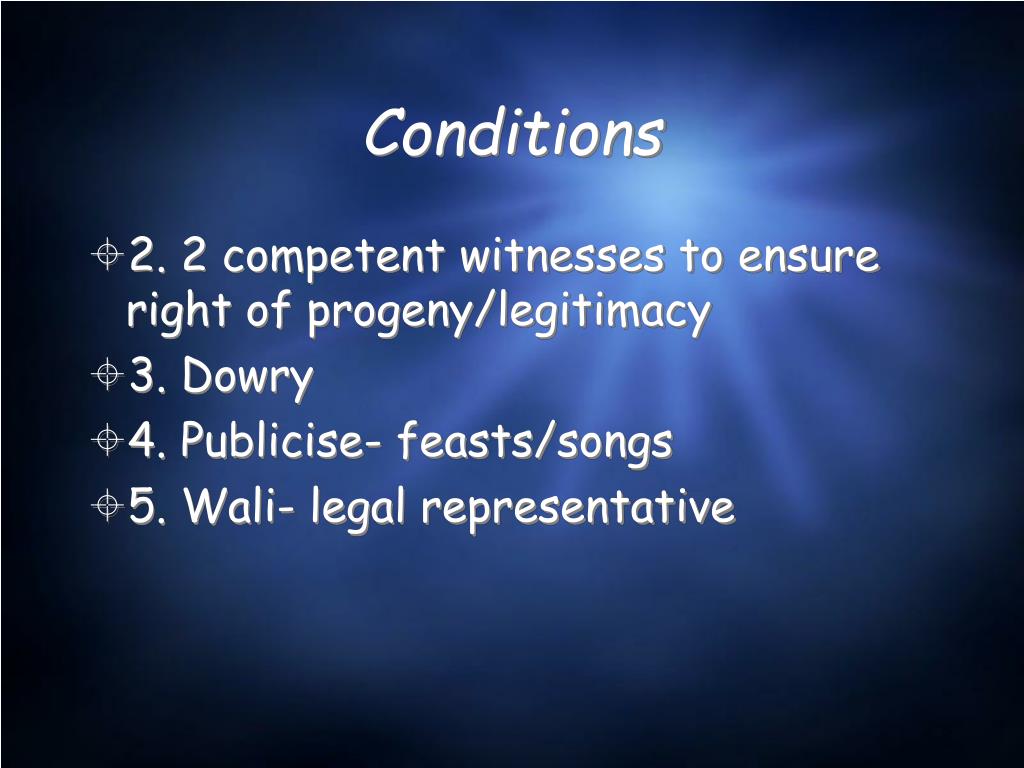 Conditions

2. 2 competent witnesses to ensure right of progeny/legitimacy

3. Dowry

4. Publicise- feasts/songs

5. Wali- legal representative